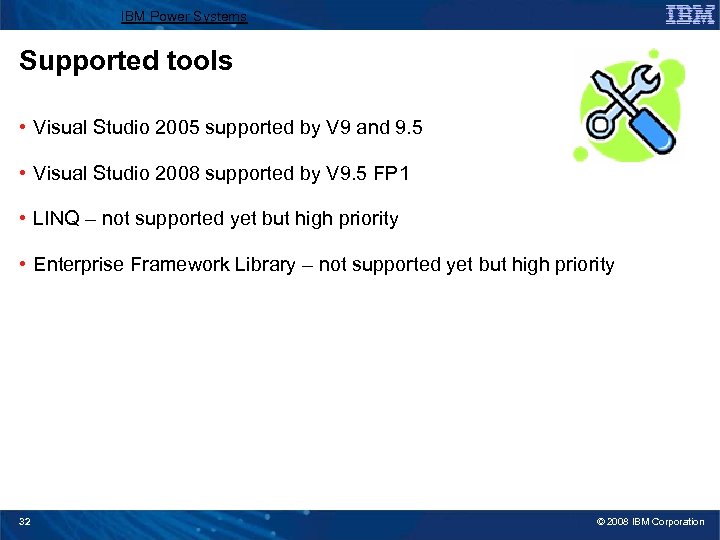 IBM Power Systems

IBM

Supported tools

• Visual Studio 2005 supported by V9 and 9.5

• Visual Studio 2008 supported by V9.5 FP1

• LINQ – not supported yet but high priority

• Enterprise Framework Library – not supported yet but high priority

32

© 2008 IBM Corporation